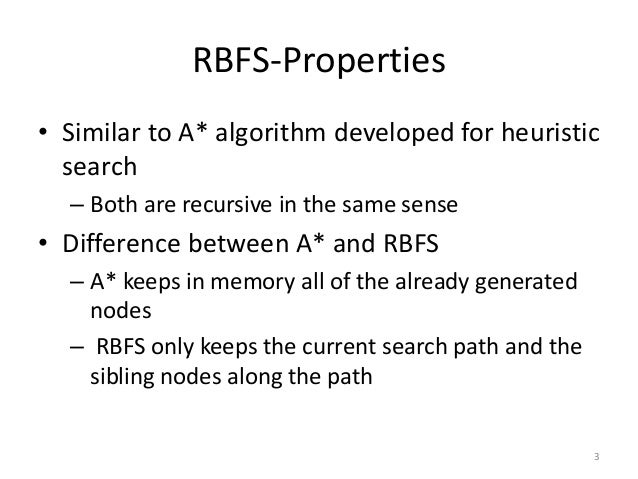 RBFS-Properties

• Similar to A* algorithm developed for heuristic search

– Both are recursive in the same sense

• Difference between A* and RBFS

– A* keeps in memory all of the already generated nodes

– RBFS only keeps the current search path and the sibling nodes along the path

3